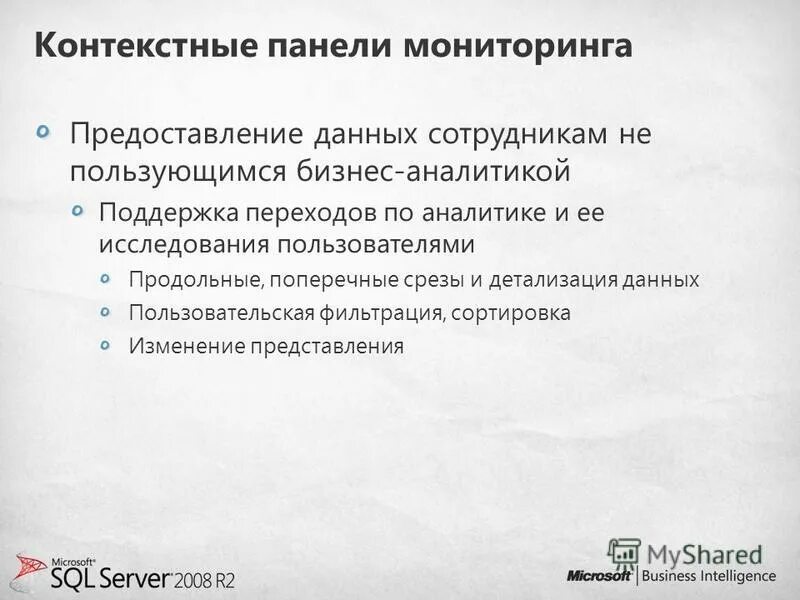 Контекстные панели мониторинга

Предоставление данных сотрудникам не пользующимся бизнес-аналитикой

Поддержка переходов по аналитике и ее исследования пользователями

Продольные, поперечные срезы и детализация данных

Пользовательская фильтрация, сортировка

Изменение представления

Microsoft SQL Server 2008 R2

MyShared

Microsoft | Business Intelligence